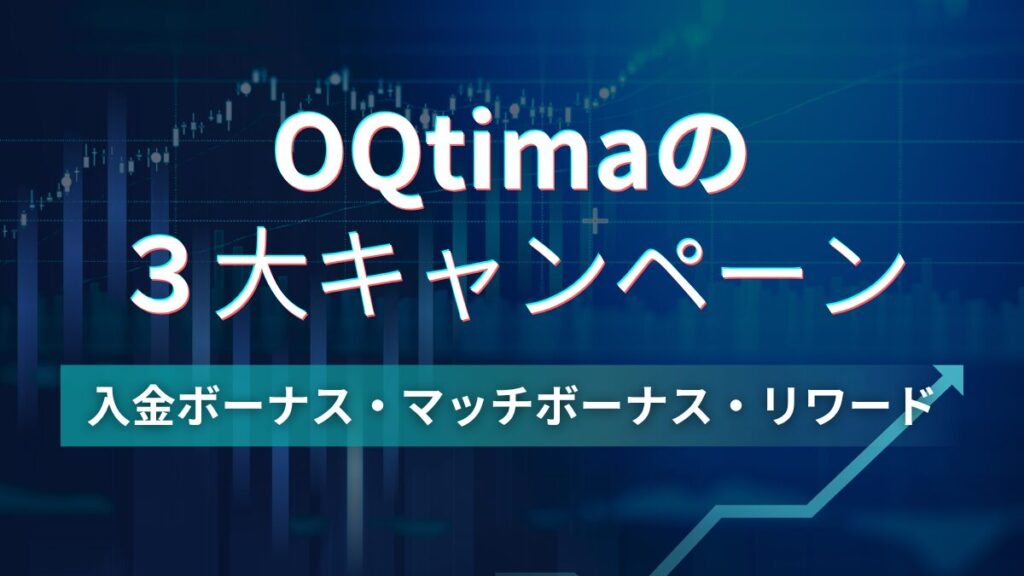 OQtimaの
3大キャンペーン

入金ボーナス・マッチボーナス・リワード